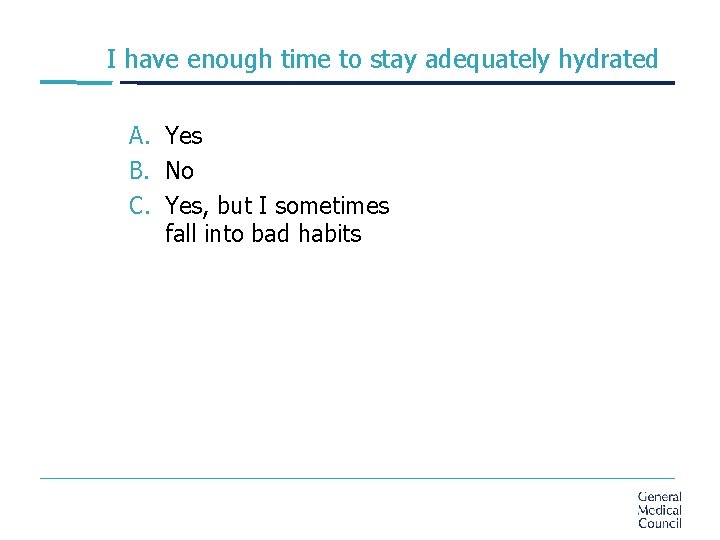 I have enough time to stay adequately hydrated

A. Yes
B. No
C. Yes, but I sometimes fall into bad habits

General
Medical
Council